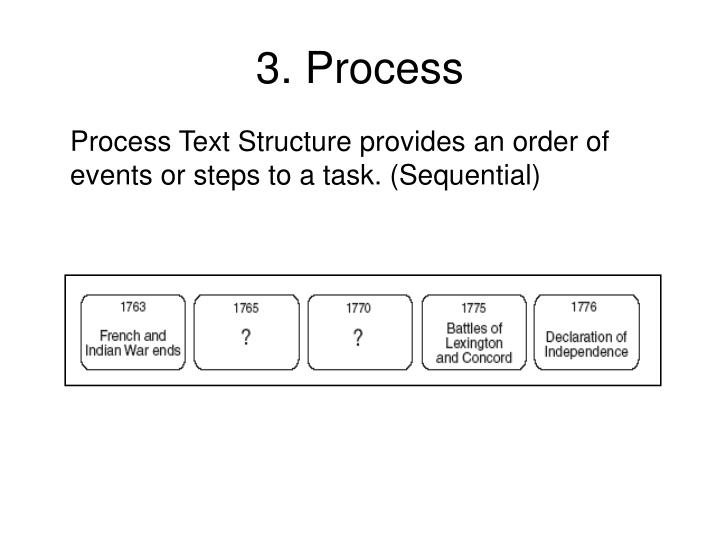 3. Process

Process Text Structure provides an order of events or steps to a task. (Sequential)

1763
French and Indian War ends

1765
?

1770
?

1775
Battles of Lexington and Concord

1776
Declaration of Independence